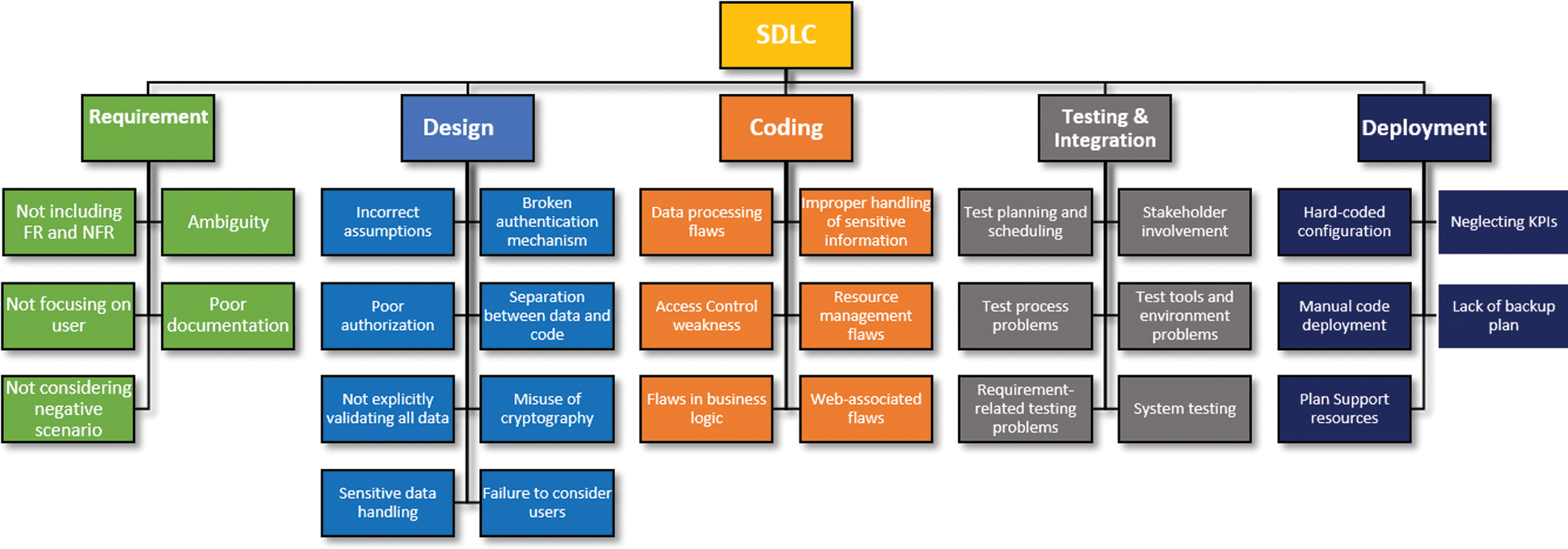 SDLC

Requirement

Not including FR and NFR

Ambiguity

Not focusing on user

Poor documentation

Not considering negative scenario

Design

Incorrect assumptions

Broken authentication mechanism

Poor authorization

Separation between data and code

Not explicitly validating all data

Misuse of cryptography

Sensitive data handling

Failure to consider users

Coding

Data processing flaws

Improper handling of sensitive information

Access Control weakness

Resource management flaws

Flaws in business logic

Web-associated flaws

Testing & Integration

Test planning and scheduling

Stakeholder involvement

Test process problems

Test tools and environment problems

Requirement-related testing problems

System testing

Deployment

Hard-coded configuration

Neglecting KPIs

Manual code deployment

Lack of backup plan

Plan Support resources